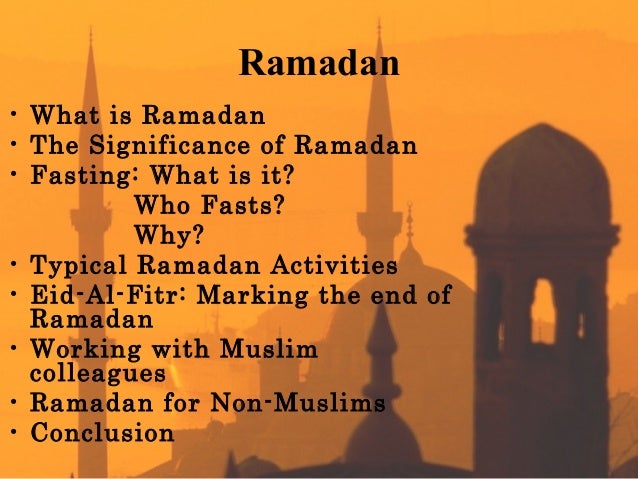 Ramadan

• What is Ramadan
• The Significance of Ramadan
• Fasting: What is it?
Who Fasts?
Why?
• Typical Ramadan Activities
• Eid-Al-Fitr: Marking the end of Ramadan
• Working with Muslim colleagues
• Ramadan for Non-Muslims
• Conclusion